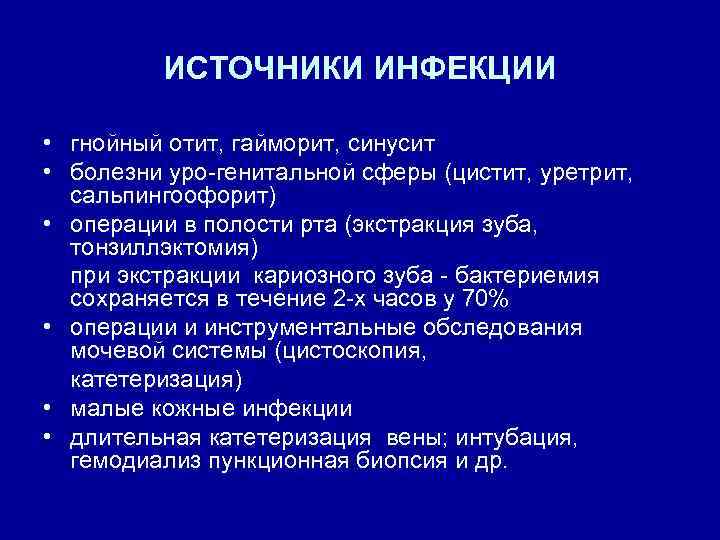 ИСТОЧНИКИ ИНФЕКЦИИ

• гнойный отит, гайморит, синусит
• болезни уро-генитальной сферы (цистит, уретрит, сальпингоофорит)
• операции в полости рта (экстракция зуба, тонзиллэктомия)
при экстракции кариозного зуба - бактериемия сохраняется в течение 2-х часов у 70%
• операции и инструментальные обследования мочевой системы (цистоскопия,
катетеризация)
• малые кожные инфекции
• длительная катетеризация вены; интубация, гемодиализ пункционная биопсия и др.